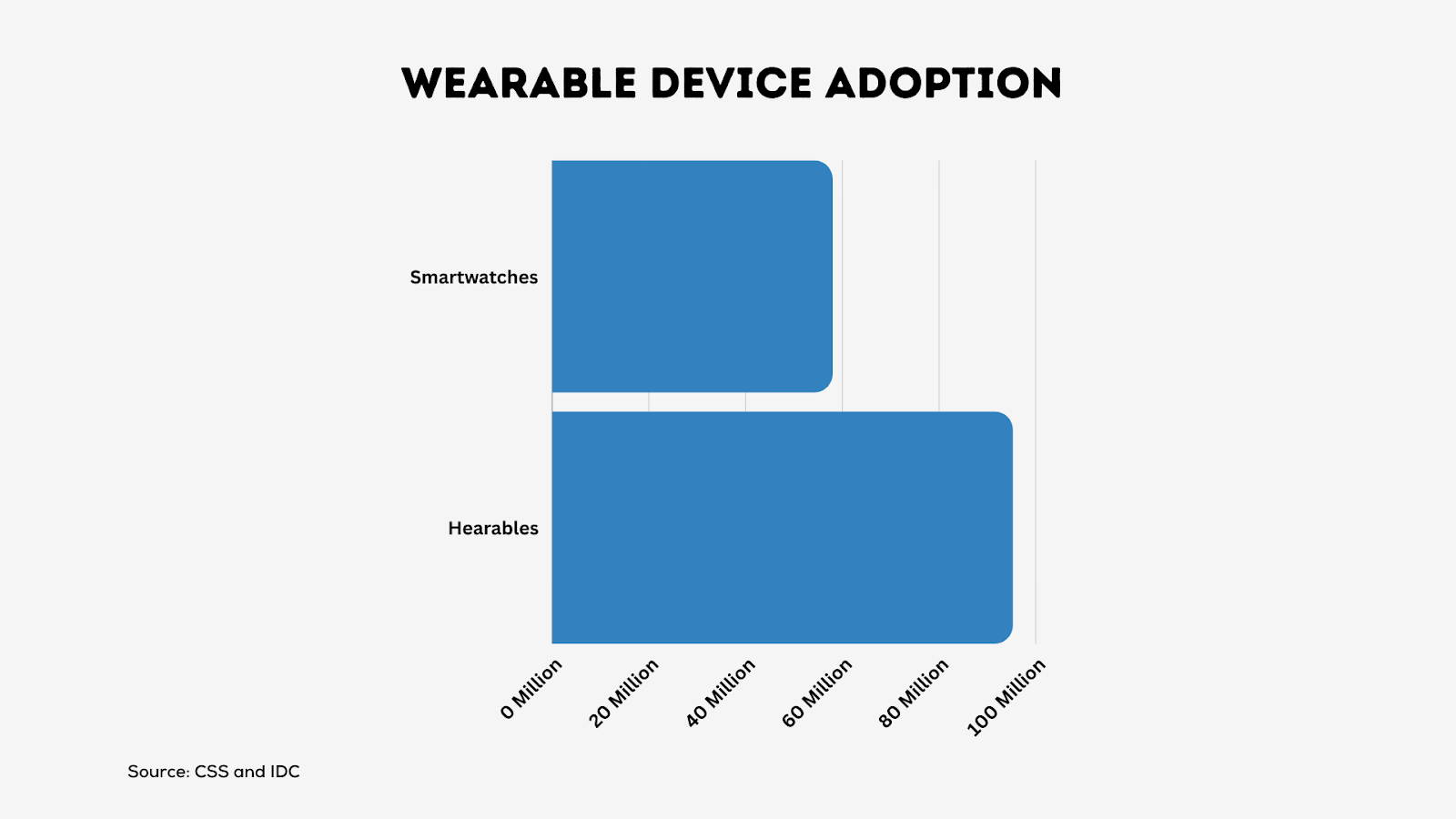 WEARABLE DEVICE ADOPTION

Smartwatches

Hearables

0 Million
20 Million
40 Million
60 Million
80 Million
100 Million

Source: CSS and IDC